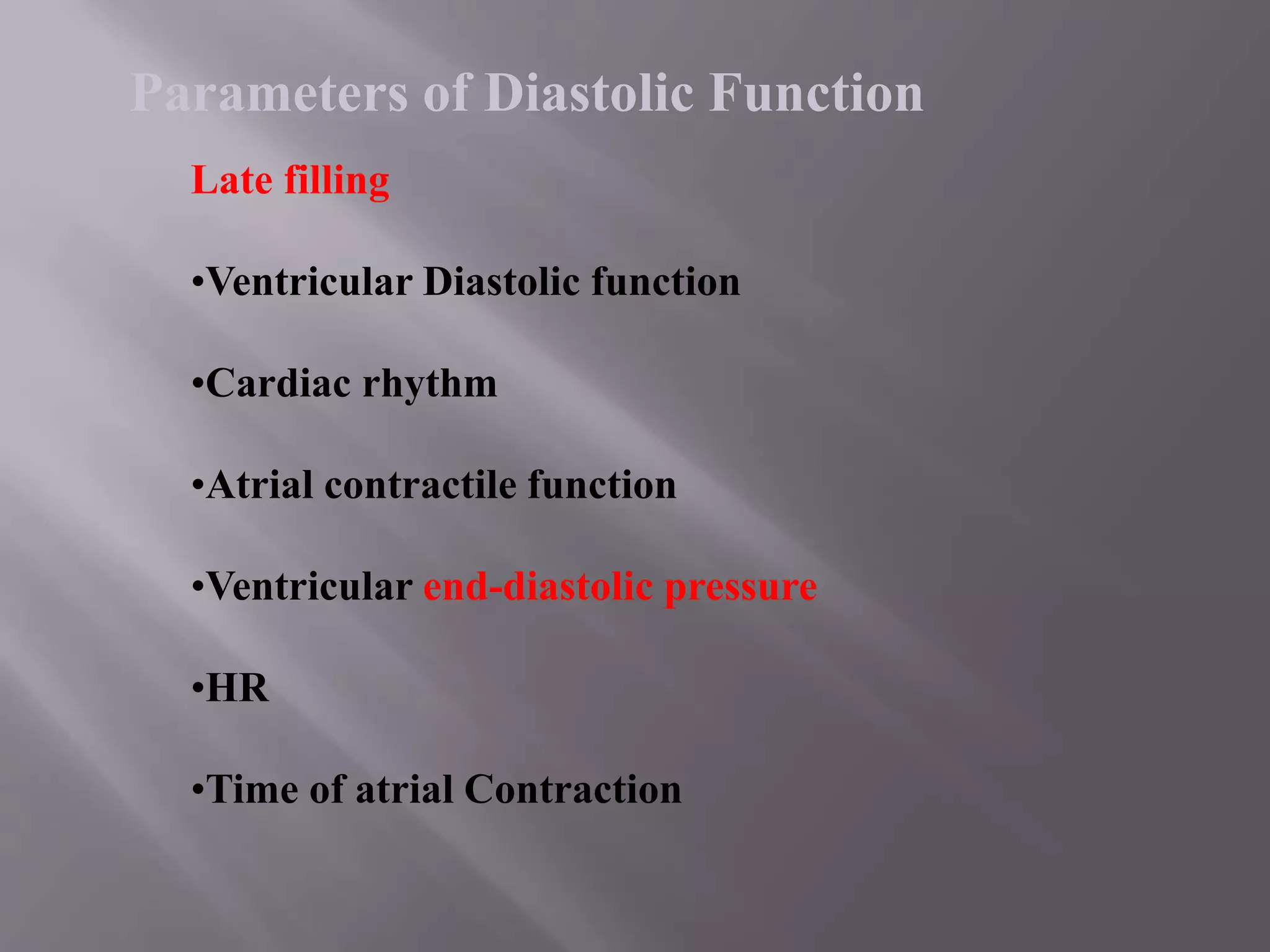 Parameters of Diastolic Function

Late filling

•Ventricular Diastolic function

•Cardiac rhythm

•Atrial contractile function

•Ventricular end-diastolic pressure

•HR

•Time of atrial Contraction